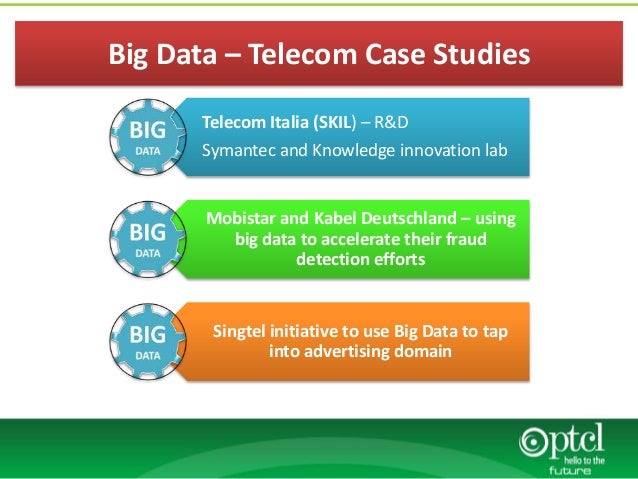 Big Data – Telecom Case Studies

BIG
DATA

Telecom Italia (SKIL) – R&D
Symantec and Knowledge innovation lab

BIG
DATA

Mobistar and Kabel Deutschland – using big data to accelerate their fraud detection efforts

BIG
DATA

Singtel initiative to use Big Data to tap into advertising domain

ptcl
hello to the
future